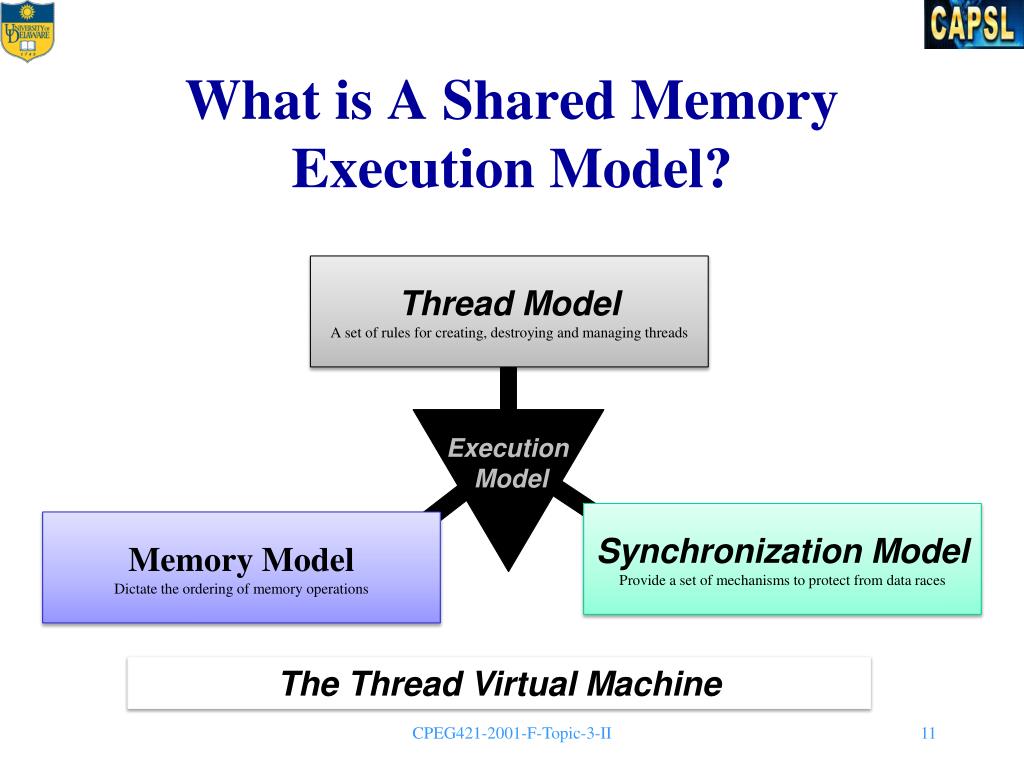 UNIVERSITY OF DELAWARE

CAPSL

What is A Shared Memory Execution Model?

Thread Model
A set of rules for creating, destroying and managing threads

Execution Model

Memory Model
Dictate the ordering of memory operations

Synchronization Model
Provide a set of mechanisms to protect from data races

The Thread Virtual Machine

CPEG421-2001-F-Topic-3-II

11